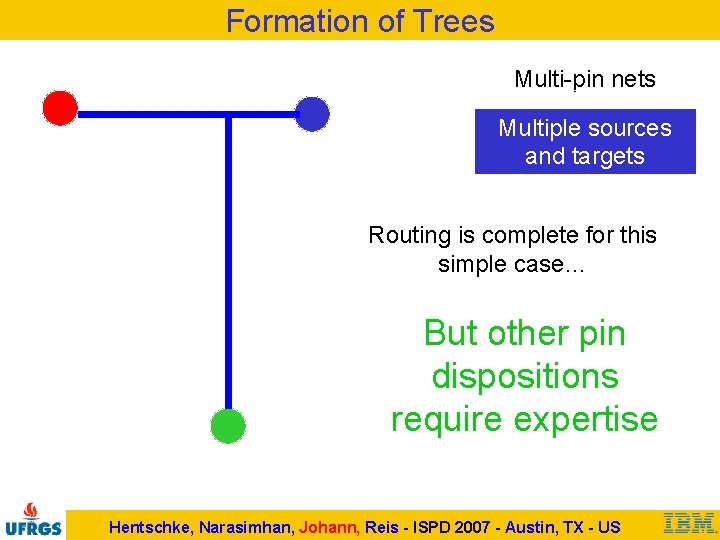 Formation of Trees

Multi-pin nets

Multiple sources and targets

Routing is complete for this simple case…

But other pin dispositions require expertise

UFRGS

Hentschke, Narasimhan, Johann, Reis - ISPD 2007 - Austin, TX - US

IBM